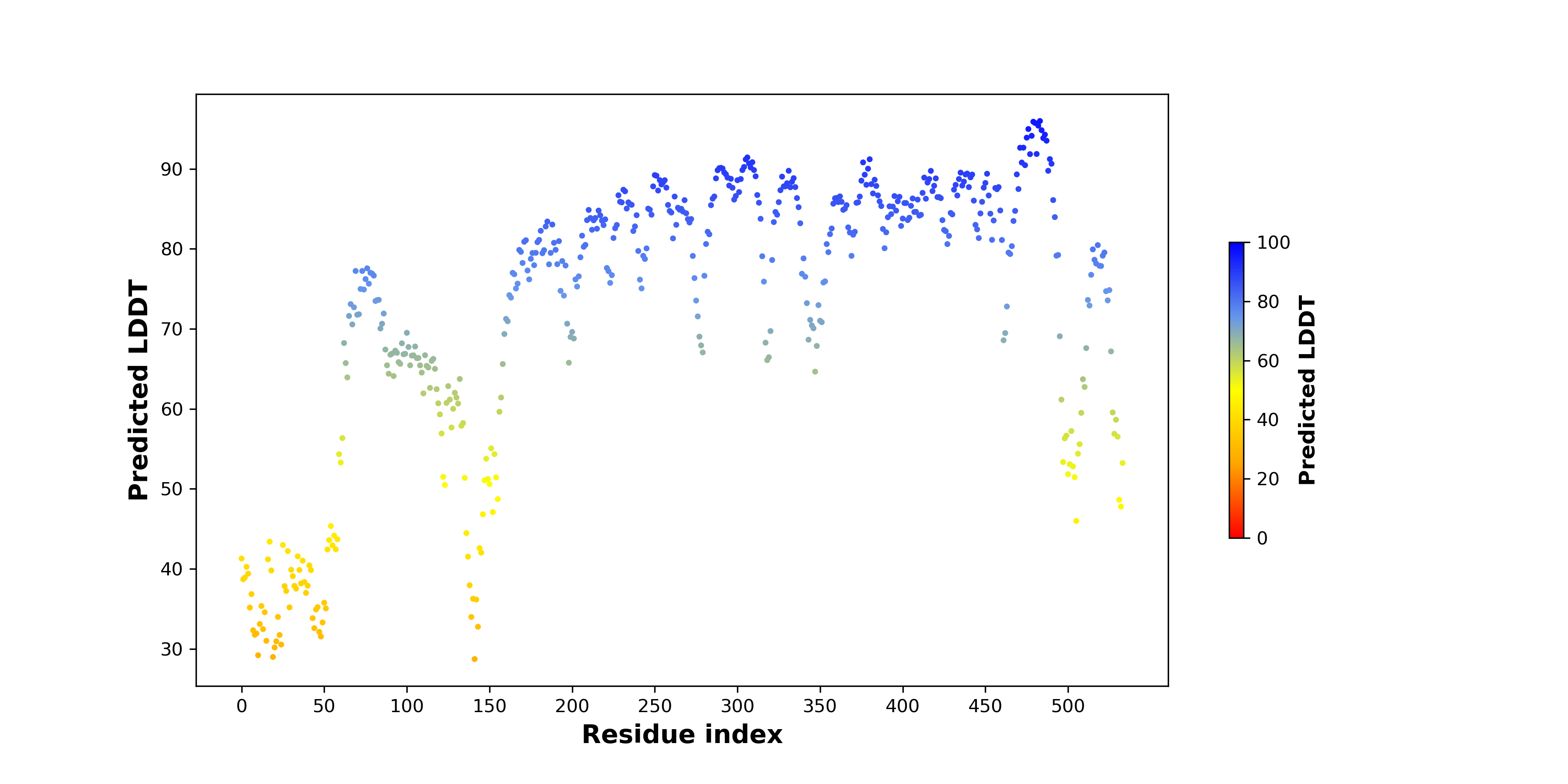 Predicted LDDT

90
80
70
60
50
40
30

0 50 100 150 200 250 300 350 400 450 500

Residue index

100
80
60
40
20
0

Predicted LDDT